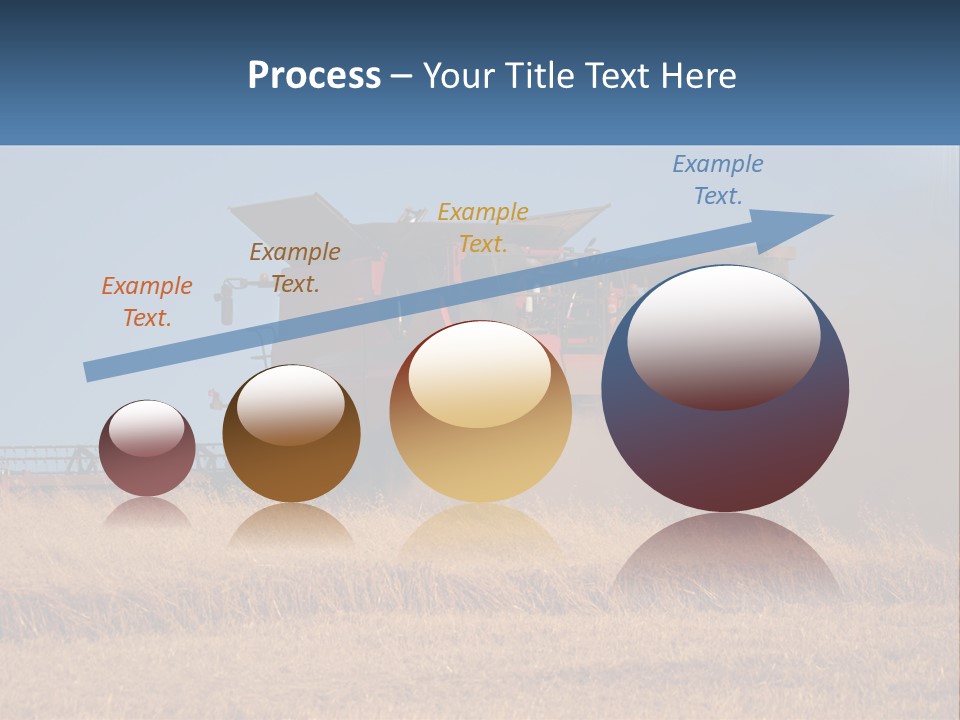 Process – Your Title Text Here

Example Text.

Example Text.

Example Text.

Example Text.